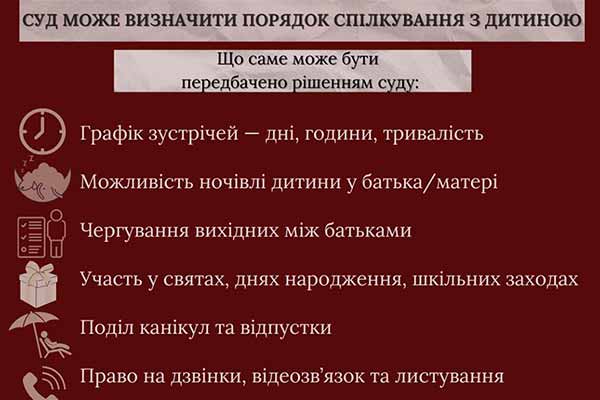 СУД МОЖЕ ВИЗНАЧИТИ ПОРЯДОК СПІЛКУВАННЯ З ДИТИНОЮ

Що саме може бути передбачено рішенням суду:

Графік зустрічей — дні, години, тривалість

Можливість ночівлі дитини у батька/матері

Чергування вихідних між батьками

Участь у святах, днях народження, шкільних заходах

Поділ канікул та відпустки

Право на дзвінки, відеозв'язок та листування